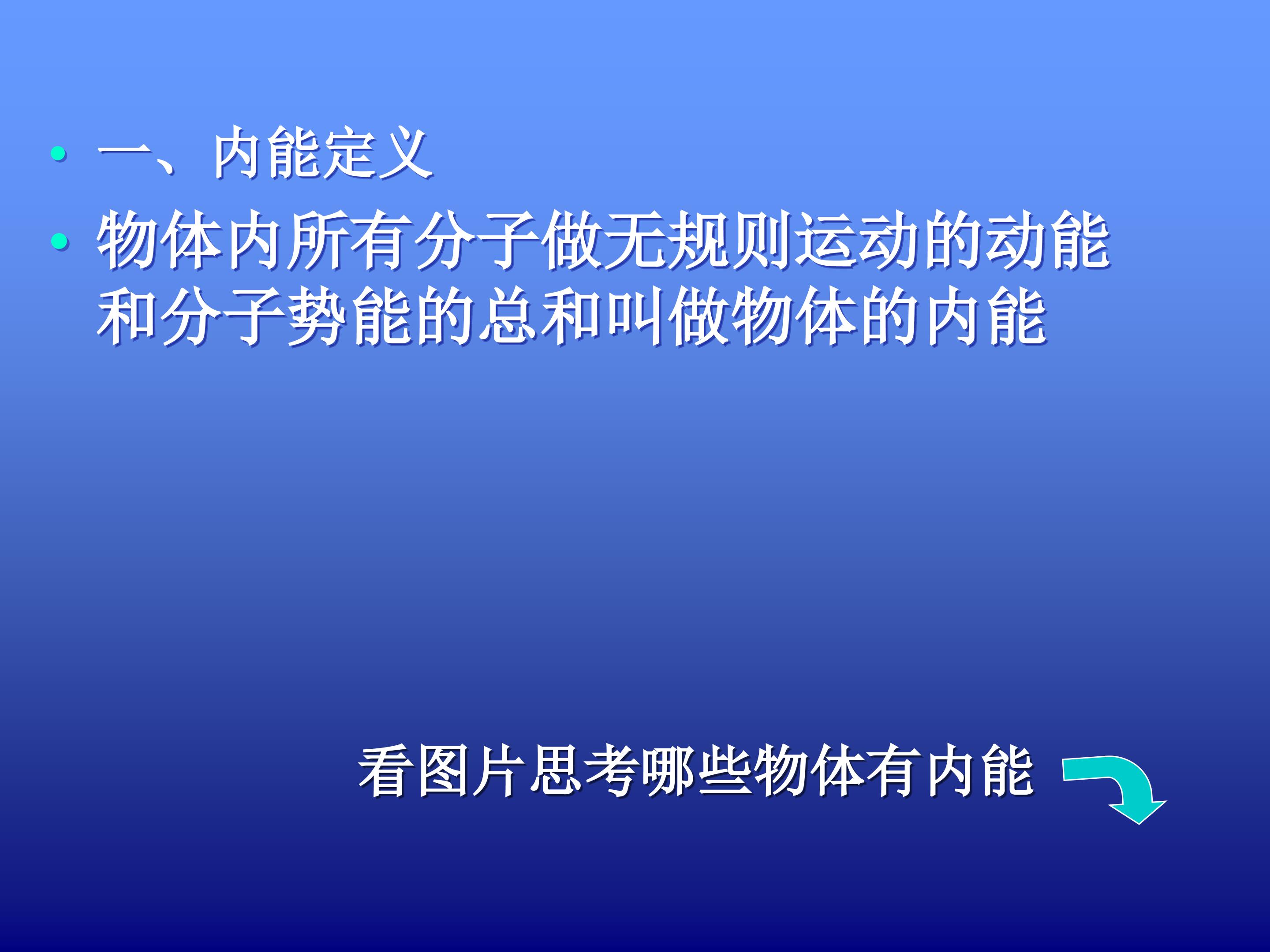 • 一、内能定义
• 物体内所有分子做无规则运动的动能和分子势能的总和叫做物体的内能

看图片思考哪些物体有内能